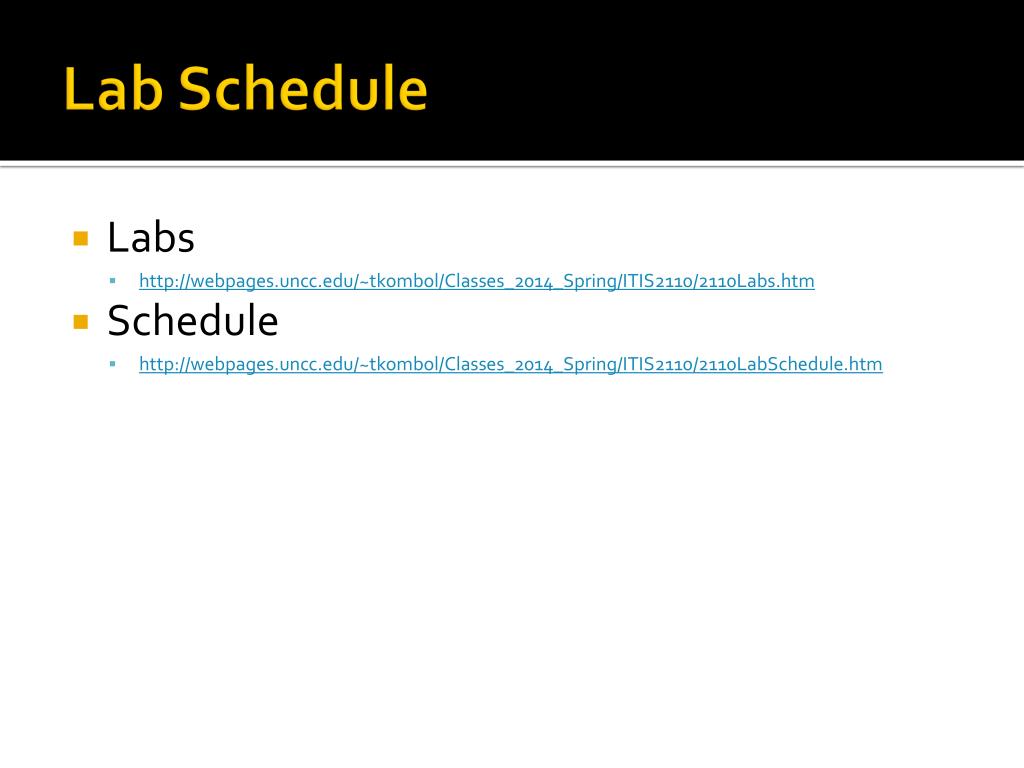 Lab Schedule

Labs

http://webpages.uncc.edu/~tkombol/Classes_2014_Spring/ITIS2110/2110Labs.htm

Schedule

http://webpages.uncc.edu/~tkombol/Classes_2014_Spring/ITIS2110/2110LabSchedule.htm